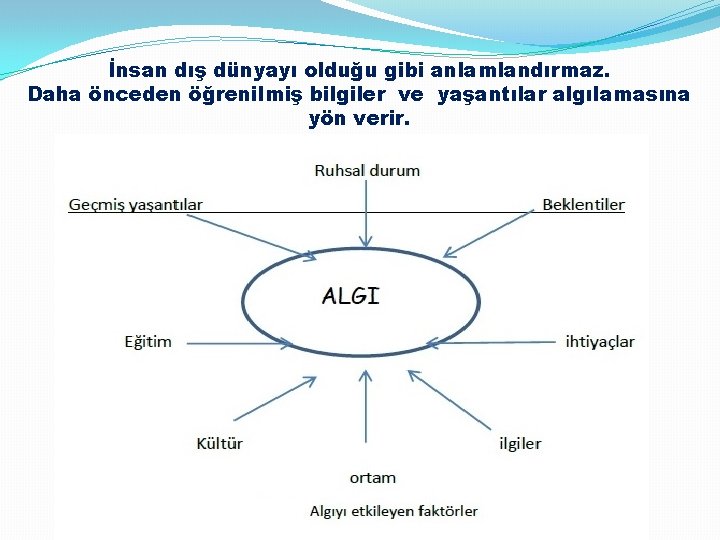 İnsan dış dünyayı olduğu gibi anlamlandırmaz. Daha önceden öğrenilmiş bilgiler ve yaşantılar algılamasına yön verir.

Ruhsal durum

Geçmiş yaşantılar

Beklentiler

ALGI

Eğitim

ihtiyaçlar

Kültür

ilgiler

ortam

Algıyı etkileyen faktörler